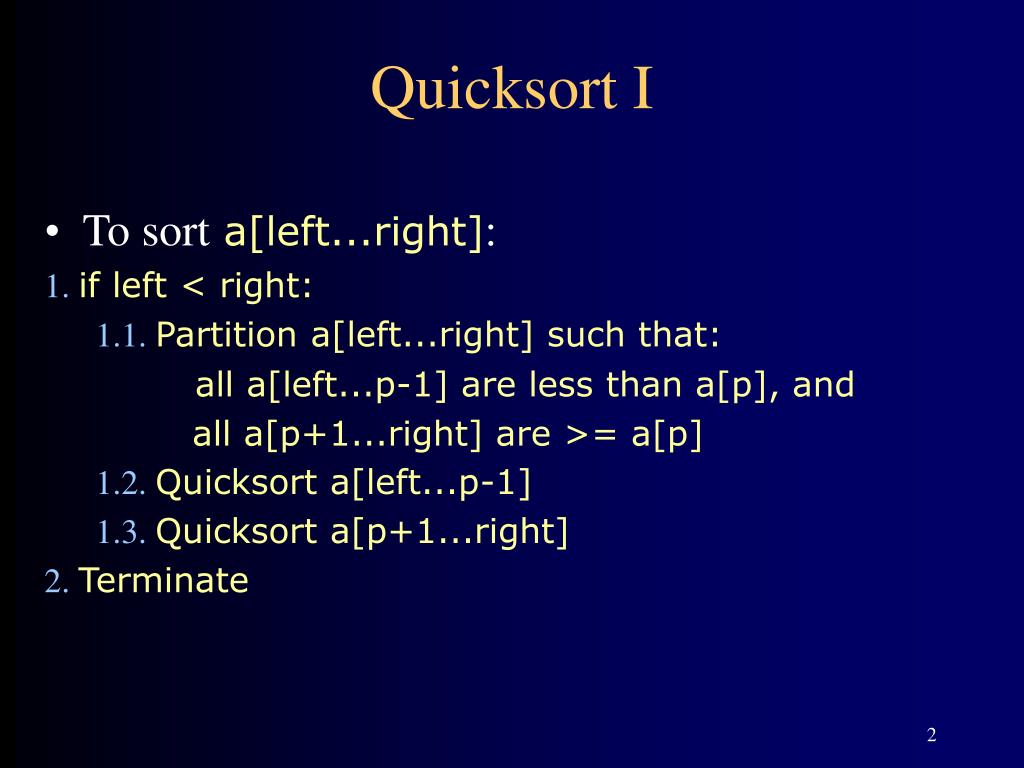 Quicksort I

• To sort a[left...right]:

1. if left < right:

1.1. Partition a[left...right] such that:

all a[left...p-1] are less than a[p], and

all a[p+1...right] are >= a[p]

1.2. Quicksort a[left...p-1]

1.3. Quicksort a[p+1...right]

2. Terminate

2